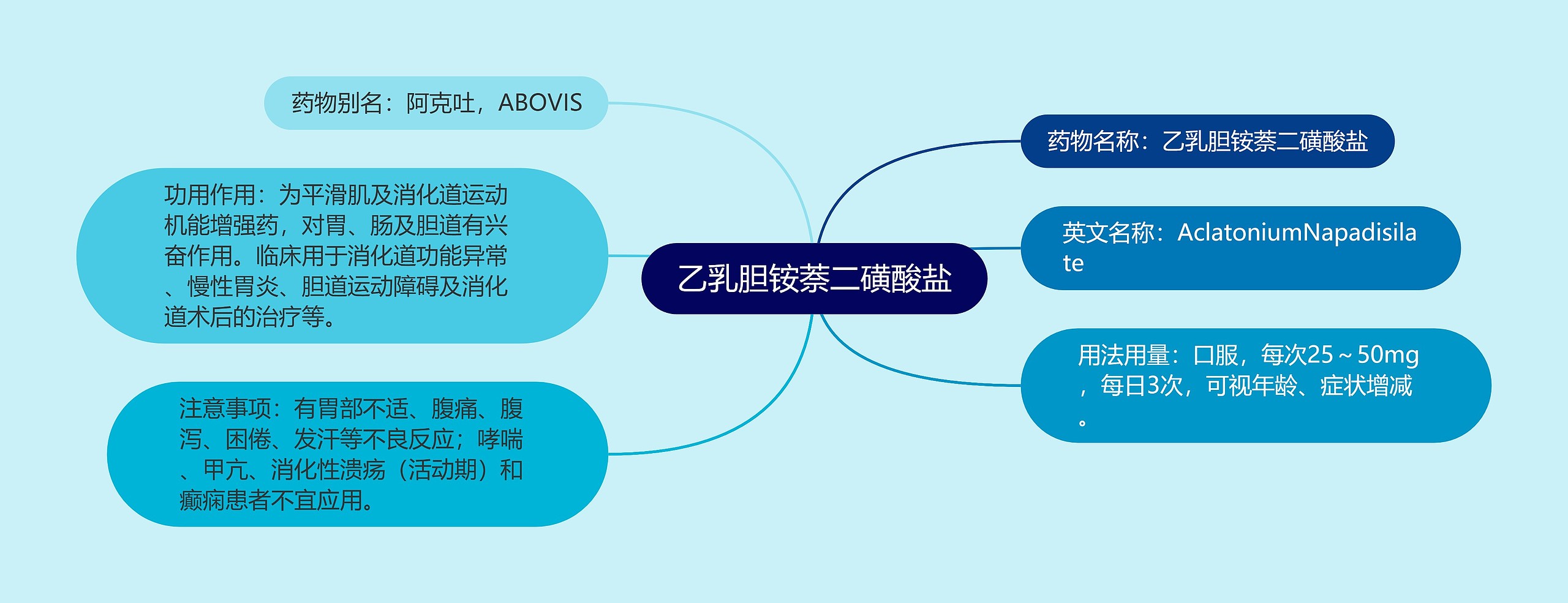 乙乳胆铵萘二磺酸盐

药物别名：阿克吐，ABOVIS

功用作用：为平滑肌及消化道运动机能增强药，对胃、肠及胆道有兴奋作用。临床用于消化道功能异常、慢性胃炎、胆道运动障碍及消化道术后的治疗等。

注意事项：有胃部不适、腹痛、腹泻、困倦、发汗等不良反应；哮喘、甲亢、消化性溃疡（活动期）和癫痫患者不宜应用。

药物名称：乙乳胆铵萘二磺酸盐

英文名称：AclatoniumNapadisilate

用法用量：口服，每次25～50mg，每日3次，可视年龄、症状增减。